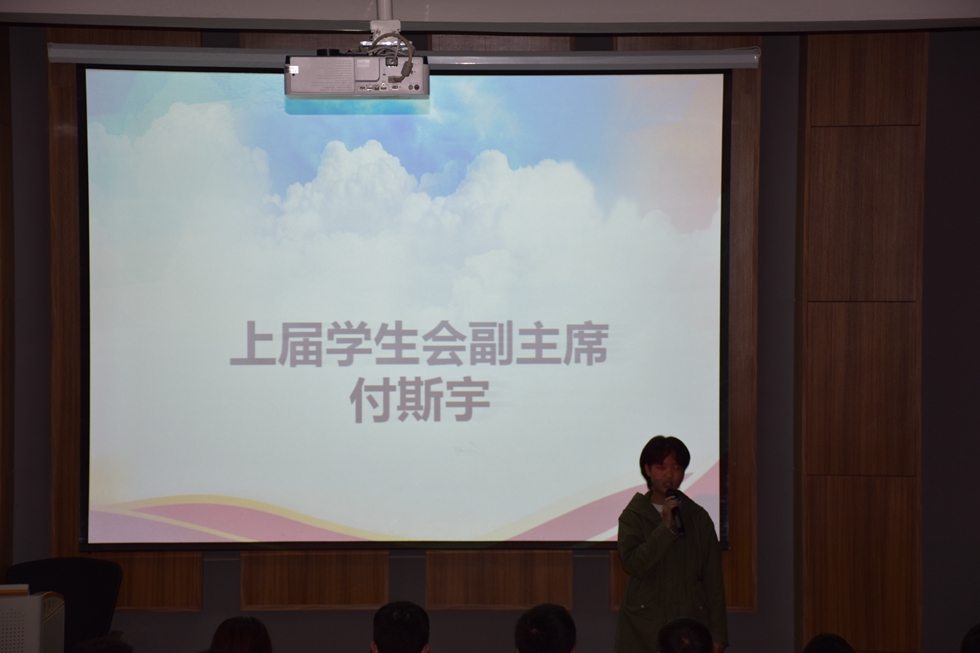 上届学生会副主席
付斯宇